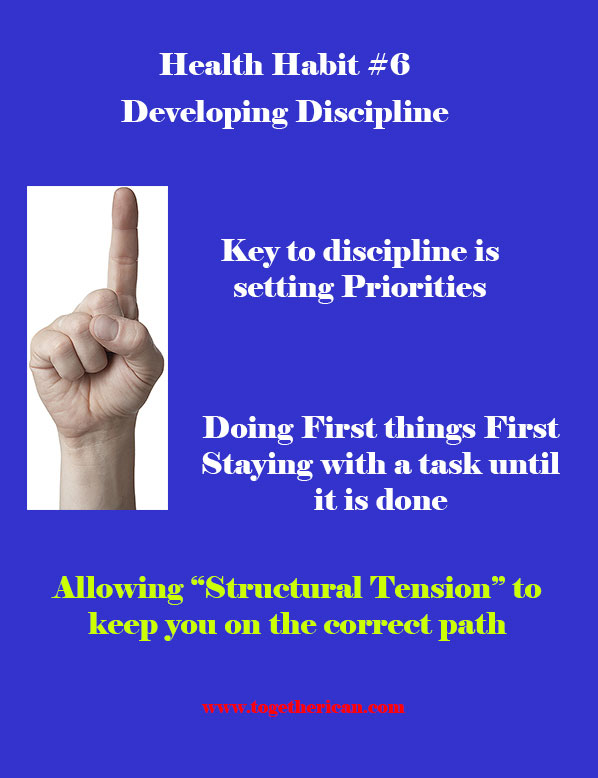 Health Habit #6
Developing Discipline

Key to discipline is setting Priorities

Doing First things First
Staying with a task until it is done

Allowing “Structural Tension” to keep you on the correct path

www.togetherican.com